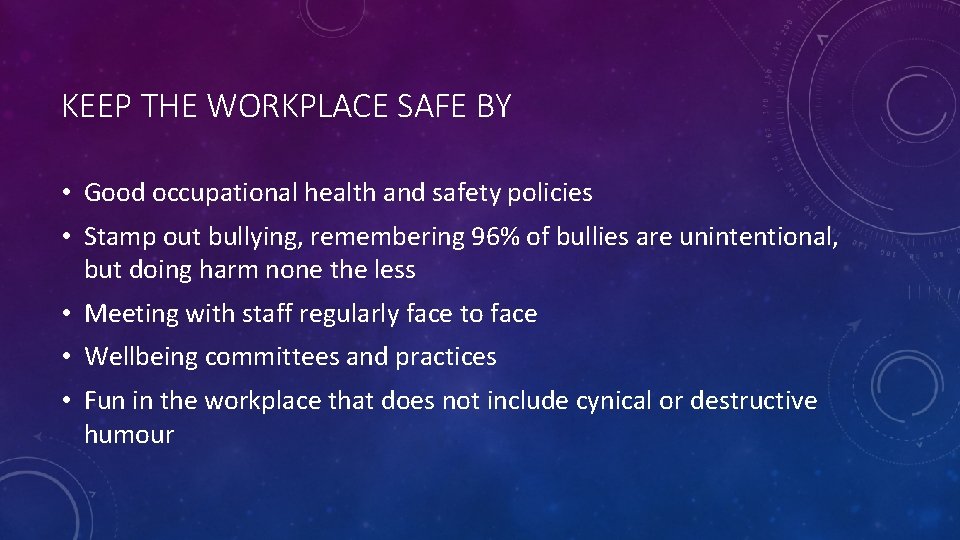 KEEP THE WORKPLACE SAFE BY

• Good occupational health and safety policies
• Stamp out bullying, remembering 96% of bullies are unintentional, but doing harm none the less
• Meeting with staff regularly face to face
• Wellbeing committees and practices
• Fun in the workplace that does not include cynical or destructive humour